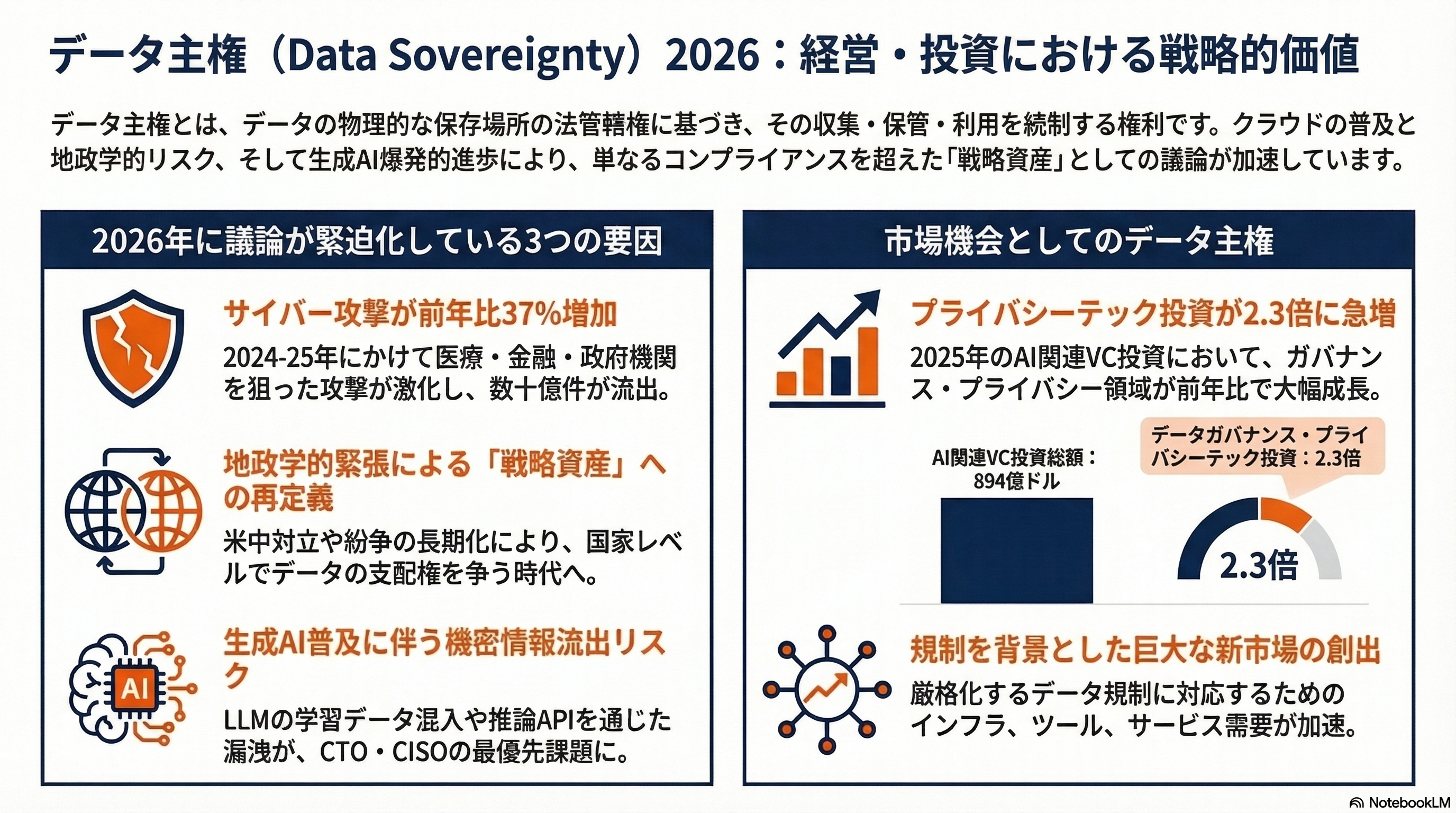 データ主権（Data Sovereignty）2026：経営・投資における戦略的価値

データ主権とは、データの物理的な保存場所の法管轄権に基づき、その収集・保管・利用を統制する権利です。クラウドの普及と地政学的リスク、そして生成AI爆発的進歩により、単なるコンプライアンスを超えた「戦略資産」としての議論が加速しています。

2026年に議論が緊迫化している3つの要因

サイバー攻撃が前年比37%増加

2024-25年にかけて医療・金融・政府機関を狙った攻撃が激化し、数十億件が流出。

地政学的緊張による「戦略資産」への再定義

米中対立や紛争の長期化により、国家レベルでデータの支配権を争う時代へ。

AI

生成AI普及に伴う機密情報流出リスク

LLMの学習データ混入や推論APIを通じた漏洩が、CTO・CISOの最優先課題に。

市場機会としてのデータ主権

プライバシーテック投資が2.3倍に急増

2025年のAI関連VC投資において、ガバナンス・プライバシー領域が前年比で大幅成長。

AI関連VC投資総額：894億ドル

データガバナンス・プライバシーテック投資：2.3倍

2.3倍

規制を背景とした巨大な新市場の創出

厳格化するデータ規制に対応するためのインフラ、ツール、サービス需要が加速。

NotebookLM